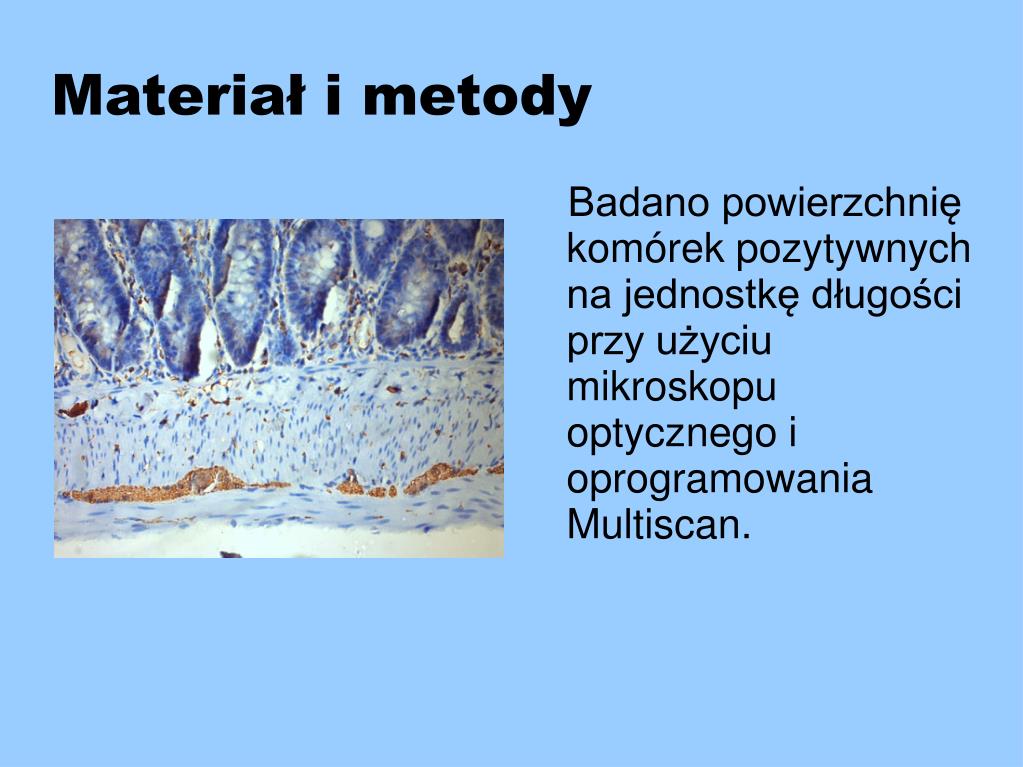 Materiał i metody

Badano powierzchnię komórek pozytywnych na jednostkę długości przy użyciu mikroskopu optycznego i oprogramowania Multiscan.